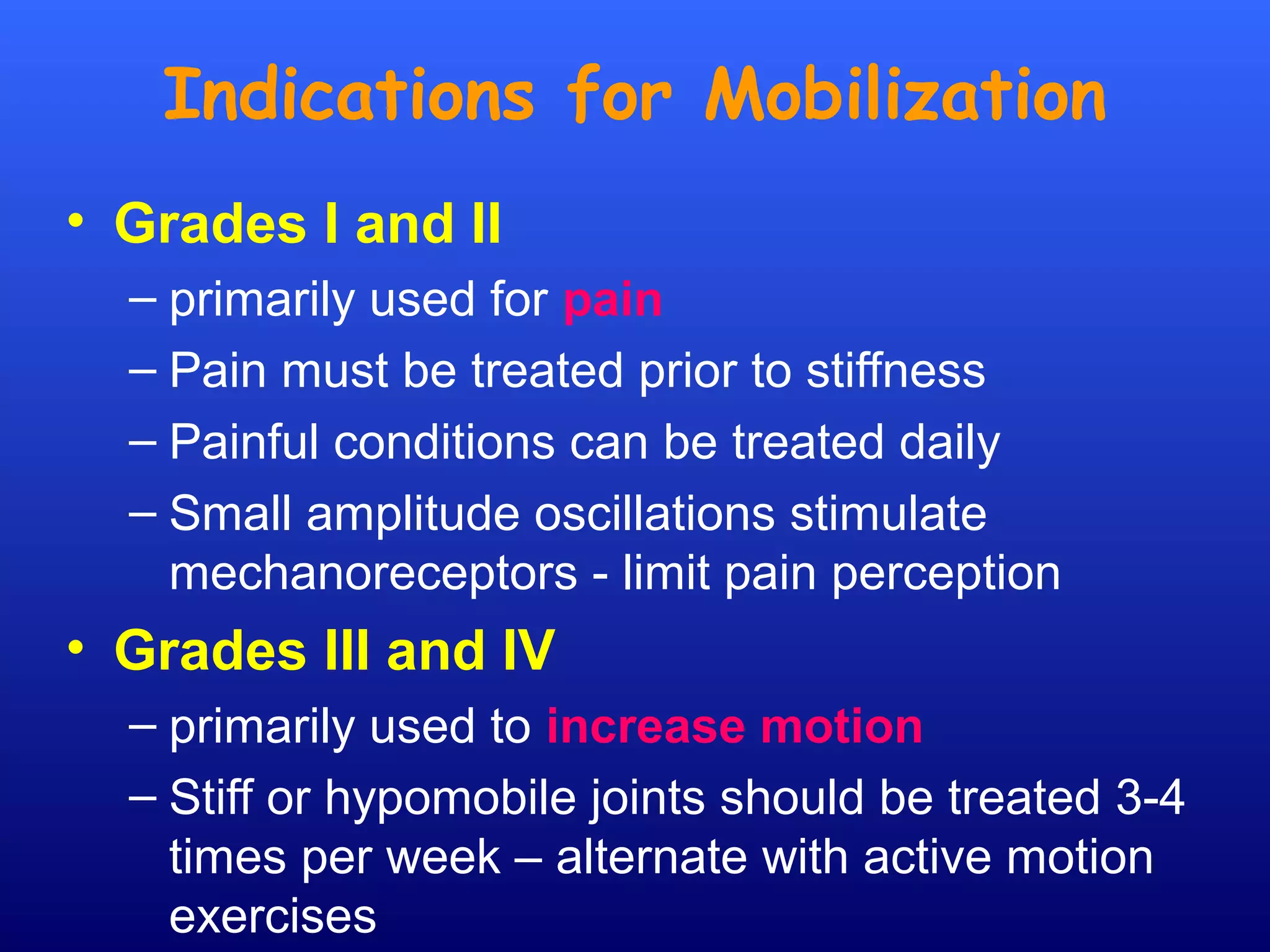 Indications for Mobilization

• Grades I and II
– primarily used for pain
– Pain must be treated prior to stiffness
– Painful conditions can be treated daily
– Small amplitude oscillations stimulate mechanoreceptors - limit pain perception
• Grades III and IV
– primarily used to increase motion
– Stiff or hypomobile joints should be treated 3-4 times per week – alternate with active motion exercises